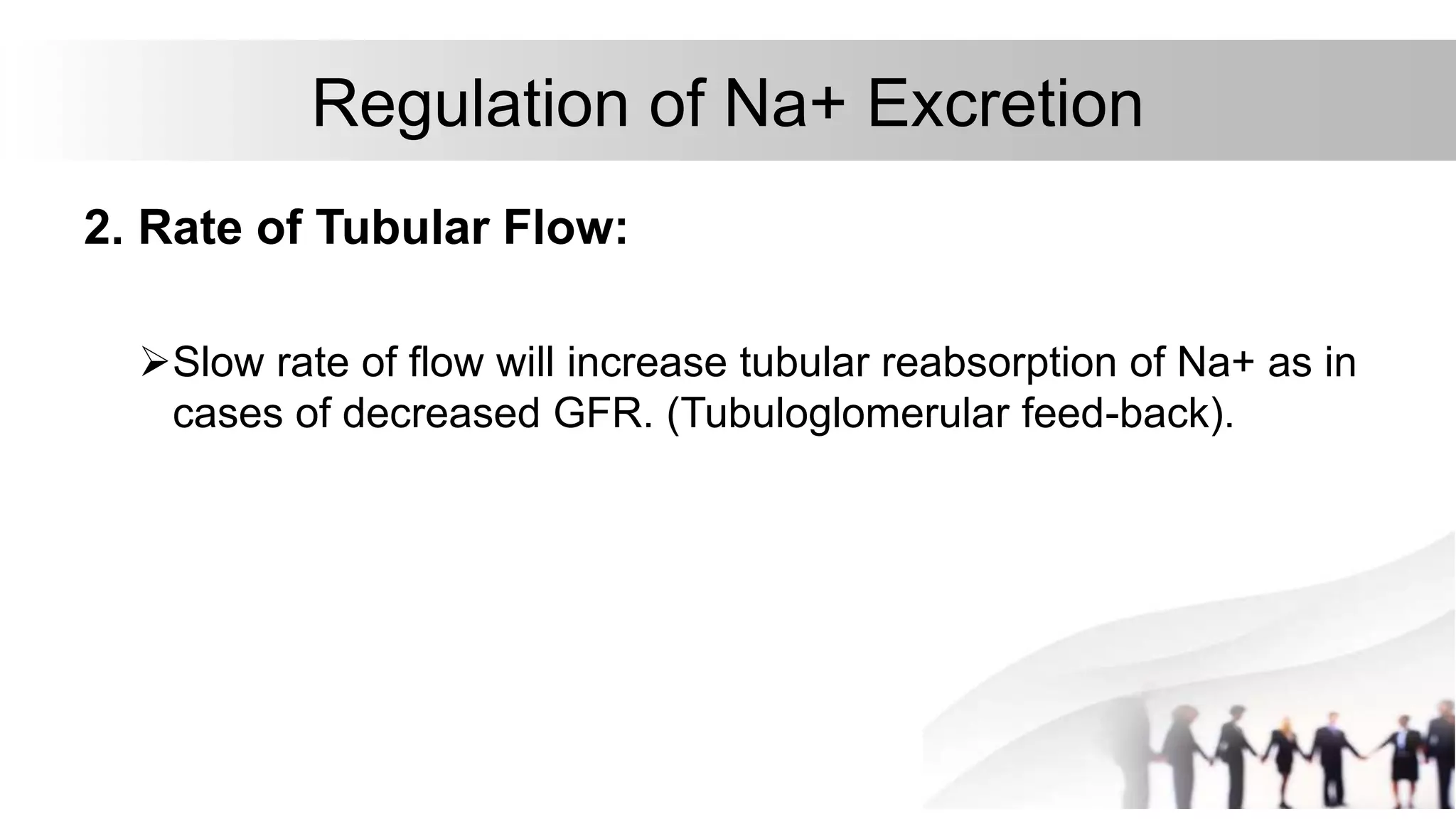 Regulation of Na+ Excretion

2. Rate of Tubular Flow:

➢Slow rate of flow will increase tubular reabsorption of Na+ as in cases of decreased GFR. (Tubuloglomerular feed-back).